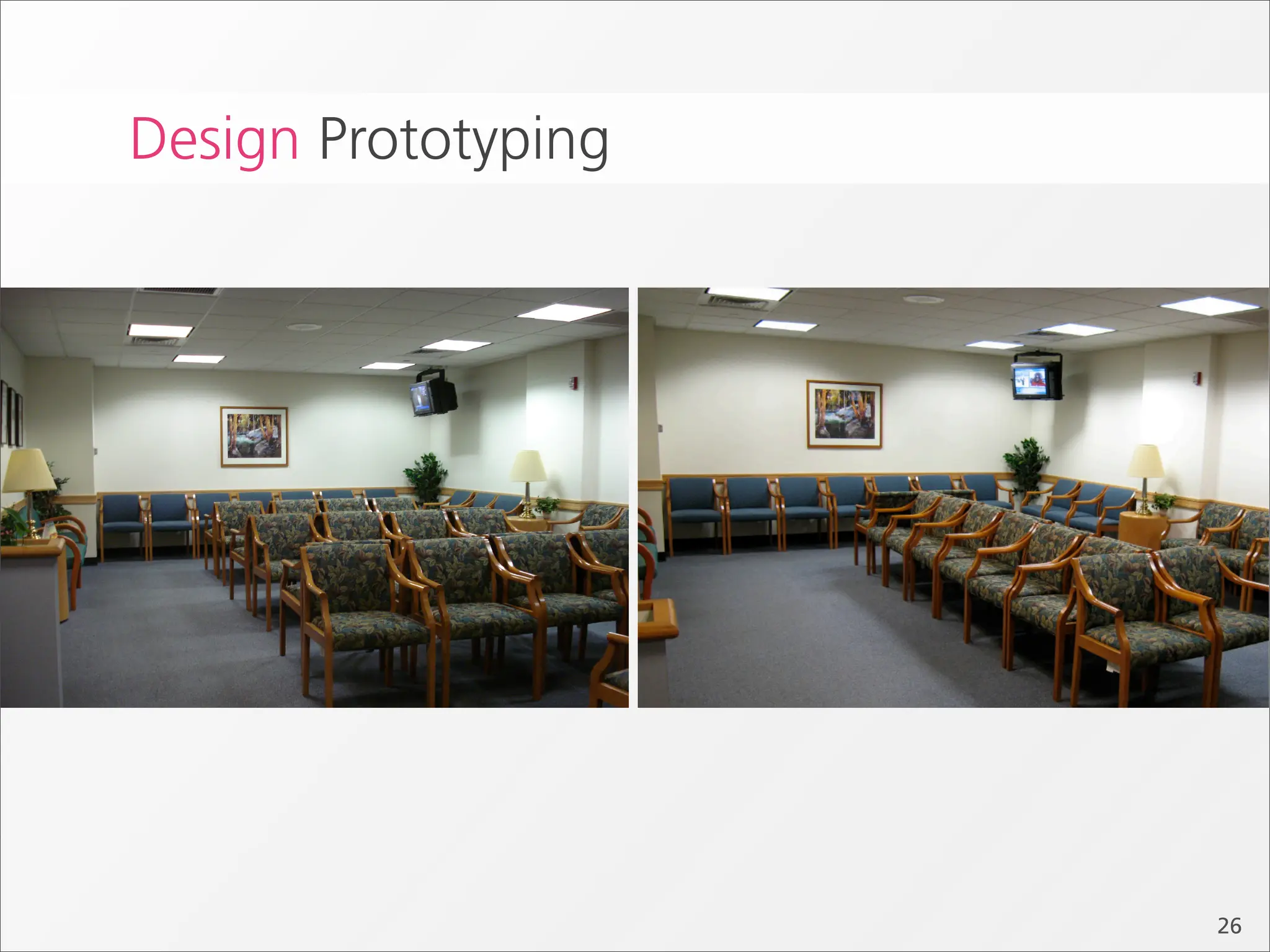 Design Prototyping

26